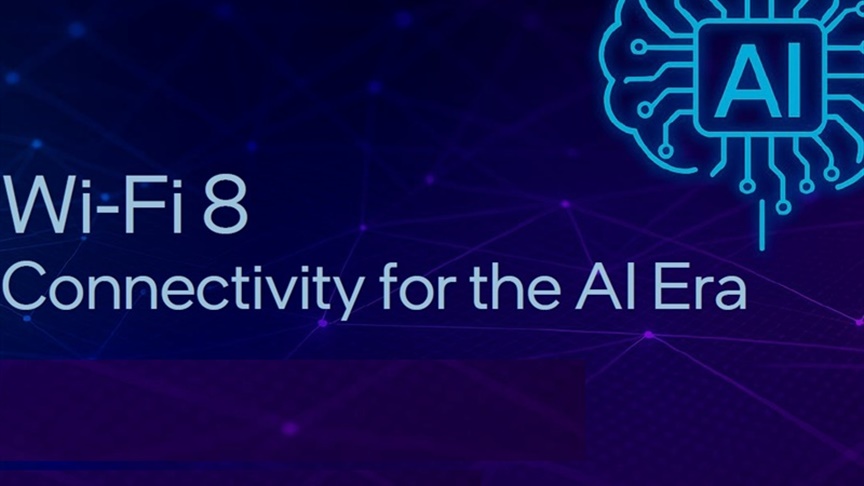 AI

Wi-Fi 8
Connectivity for the AI Era